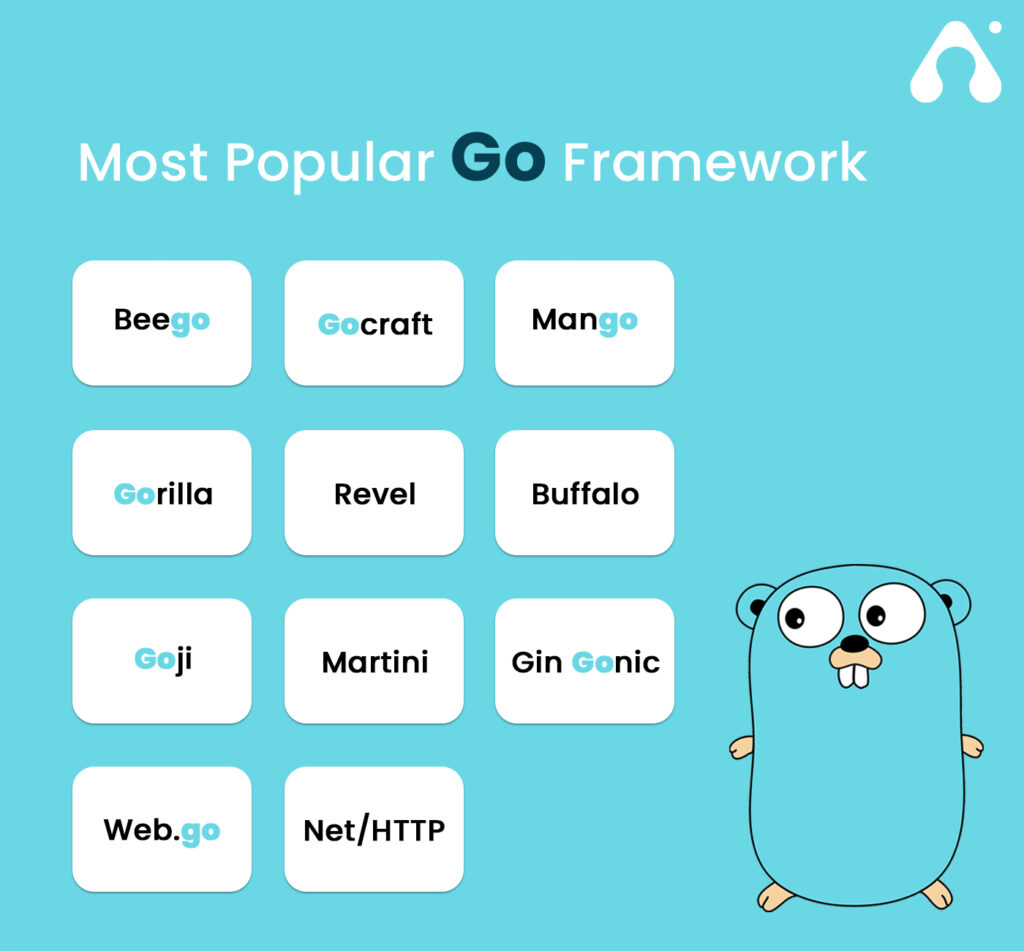 Most Popular Go Framework

Beego

Gocraft

Mango

Gorilla

Revel

Buffalo

Goji

Martini

Gin Gonic

Web.go

Net/HTTP